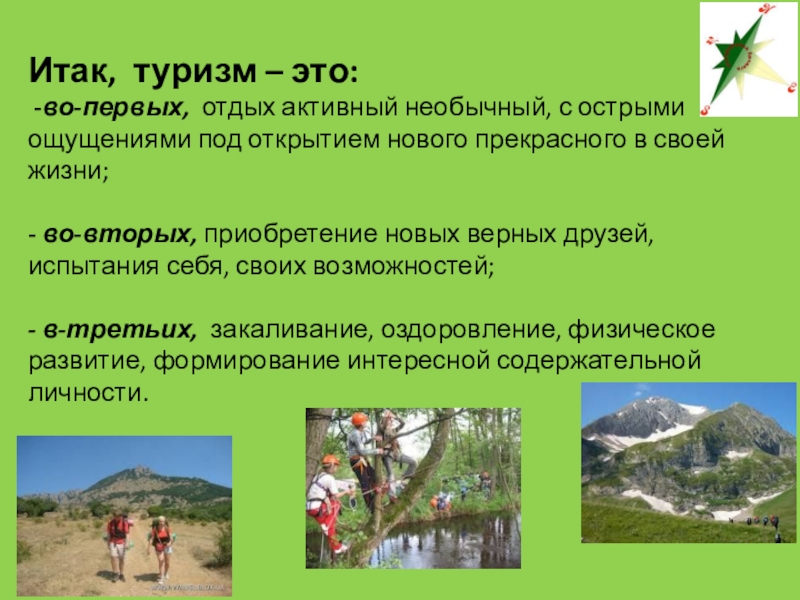 Итак, туризм – это:
-во-первых, отдых активный необычный, с острыми ощущениями под открытием нового прекрасного в своей жизни;

- во-вторых, приобретение новых верных друзей, испытания себя, своих возможностей;

- в-третьих, закаливание, оздоровление, физическое развитие, формирование интересной содержательной личности.